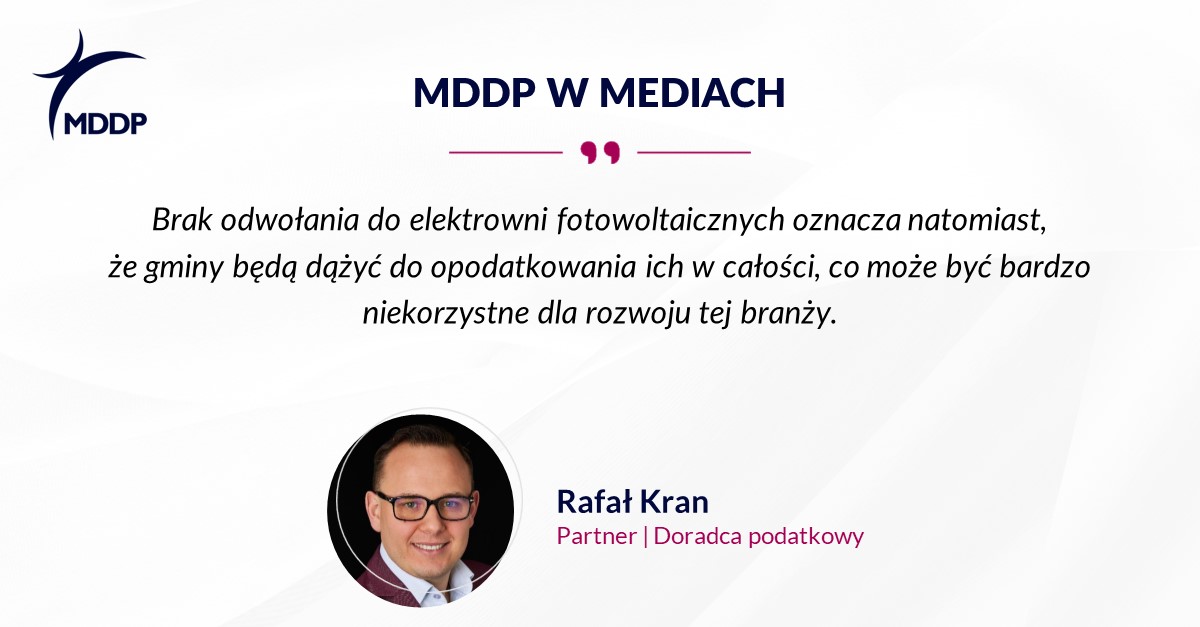 MDDP

MDDP W MEDIACH

Brak odwołania do elektrowni fotowoltaicznych oznacza natomiast, że gminy będą dążyć do opodatkowania ich w całości, co może być bardzo niekorzystne dla rozwoju tej branży.

Rafał Kran
Partner | Doradca podatkowy